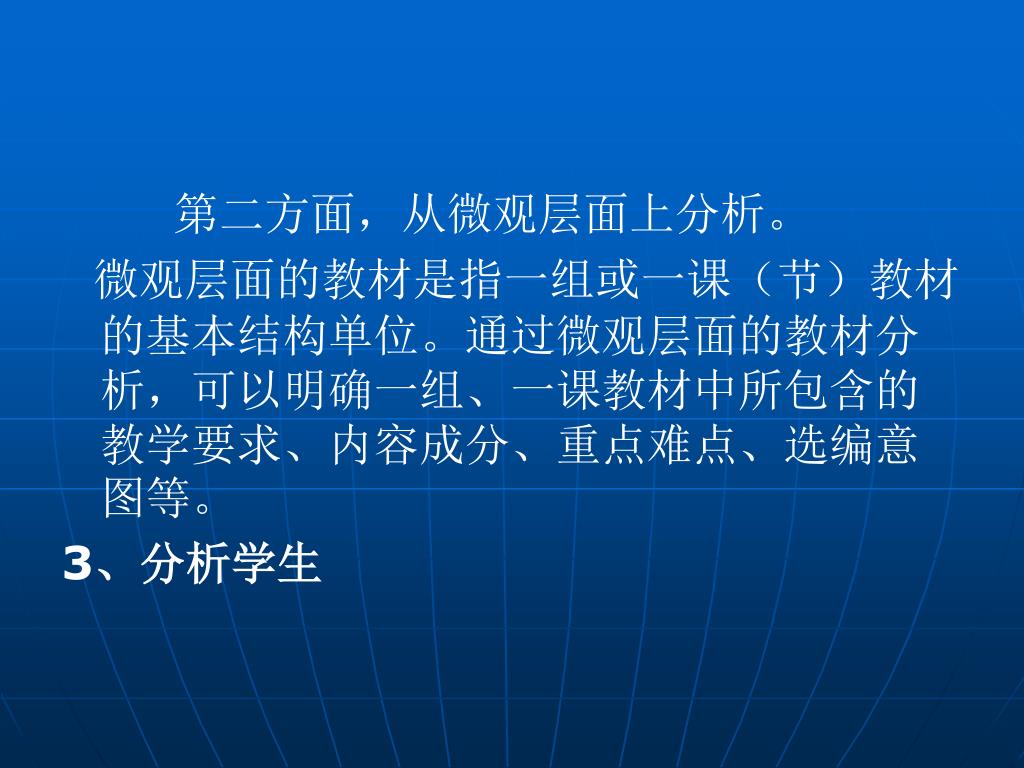 第二方面，从微观层面上分析。

微观层面的教材是指一组或一课（节）教材的基本结构单位。通过微观层面的教材分析，可以明确一组、一课教材中所包含的教学要求、内容成分、重点难点、选编意图等。

3、分析学生